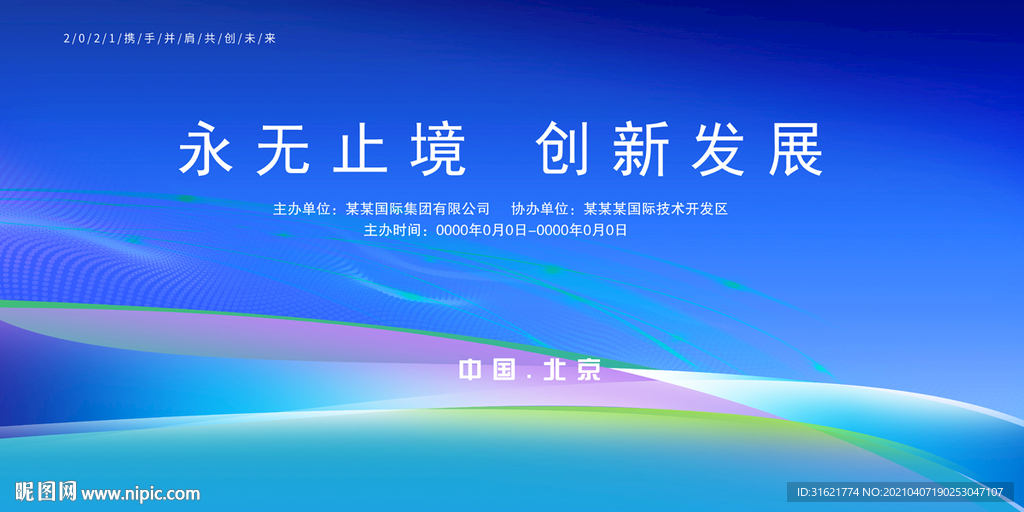 2/0/2/1/携/手/并/肩/共/创/未/来

永无止境 创新发展

主办单位：某某国际集团有限公司 协办单位：某某某国际技术开发区
主办时间：0000年0月0日–0000年0月0日

中国.北京

昵图网 www.nipic.com

ID:31621774 NO:20210407190253047107